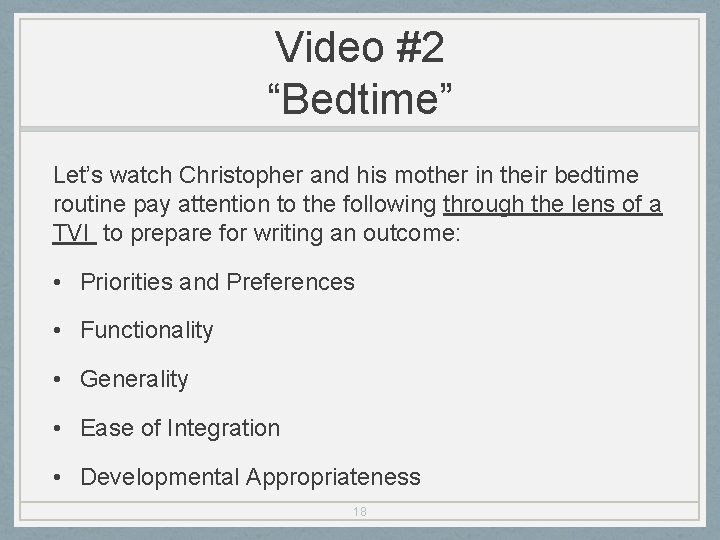 Video #2
“Bedtime”

Let’s watch Christopher and his mother in their bedtime routine pay attention to the following through the lens of a TVI to prepare for writing an outcome:

• Priorities and Preferences
• Functionality
• Generality
• Ease of Integration
• Developmental Appropriateness

18